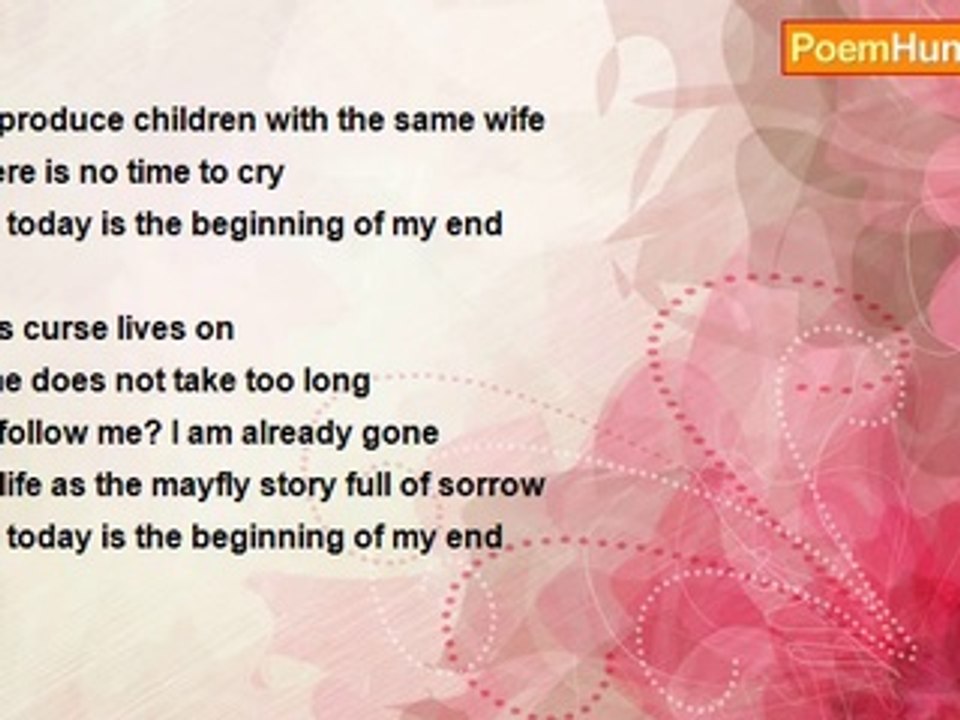 PoemHun

produce children with the same wife
ere is no time to cry
today is the beginning of my end

s curse lives on
e does not take too long
follow me? I am already gone
life as the mayfly story full of sorrow
today is the beginning of my end